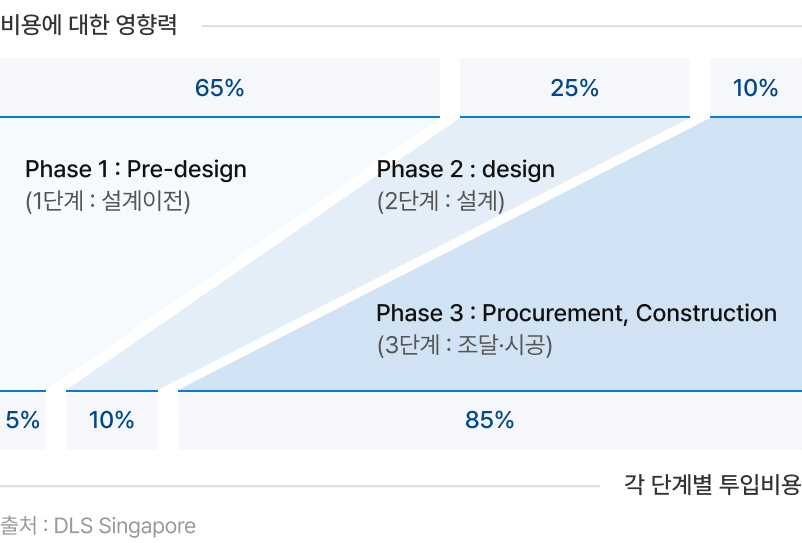 비용에 대한 영향력

65%

25%

10%

Phase 1 : Pre-design
(1단계 : 설계이전)

Phase 2 : design
(2단계 : 설계)

Phase 3 : Procurement, Construction
(3단계 : 조달·시공)

5%

10%

85%

각 단계별 투입비용

출처 : DLS Singapore